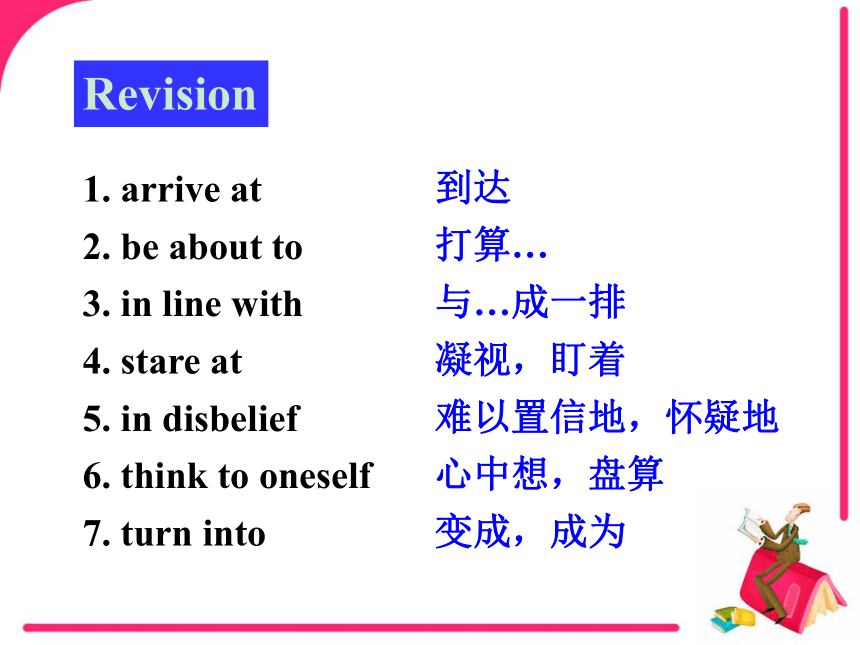 Revision

1. arrive at 到达
2. be about to 打算…
3. in line with 与…成一排
4. stare at 凝视，盯着
5. in disbelief 难以置信地，怀疑地
6. think to oneself 心中想，盘算
7. turn into 变成，成为